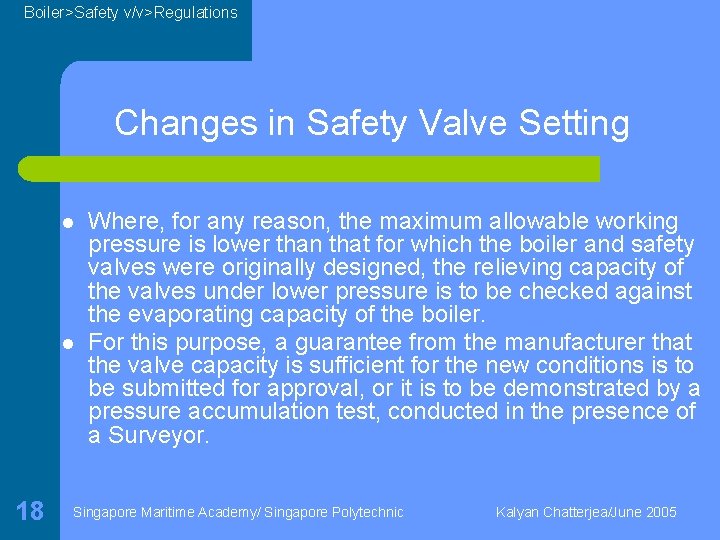 Boiler>Safety v/v>Regulations

Changes in Safety Valve Setting

- Where, for any reason, the maximum allowable working pressure is lower than that for which the boiler and safety valves were originally designed, the relieving capacity of the valves under lower pressure is to be checked against the evaporating capacity of the boiler.
- For this purpose, a guarantee from the manufacturer that the valve capacity is sufficient for the new conditions is to be submitted for approval, or it is to be demonstrated by a pressure accumulation test, conducted in the presence of a Surveyor.

18 Singapore Maritime Academy/ Singapore Polytechnic Kalyan Chatterjea/June 2005